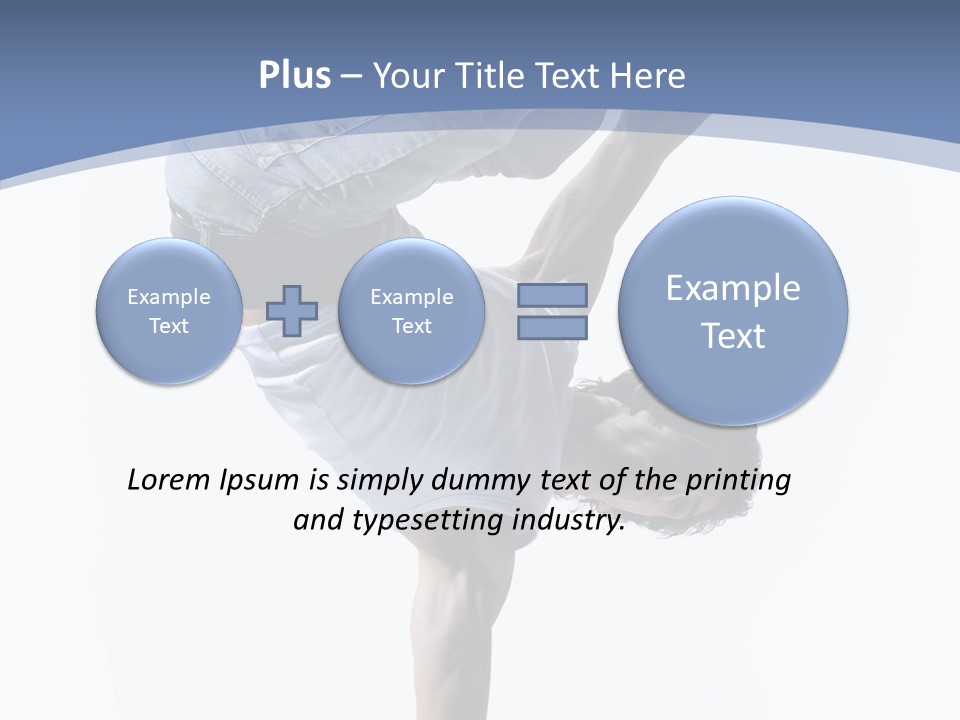 Plus – Your Title Text Here

Example Text

Example Text

Example Text

Lorem Ipsum is simply dummy text of the printing and typesetting industry.